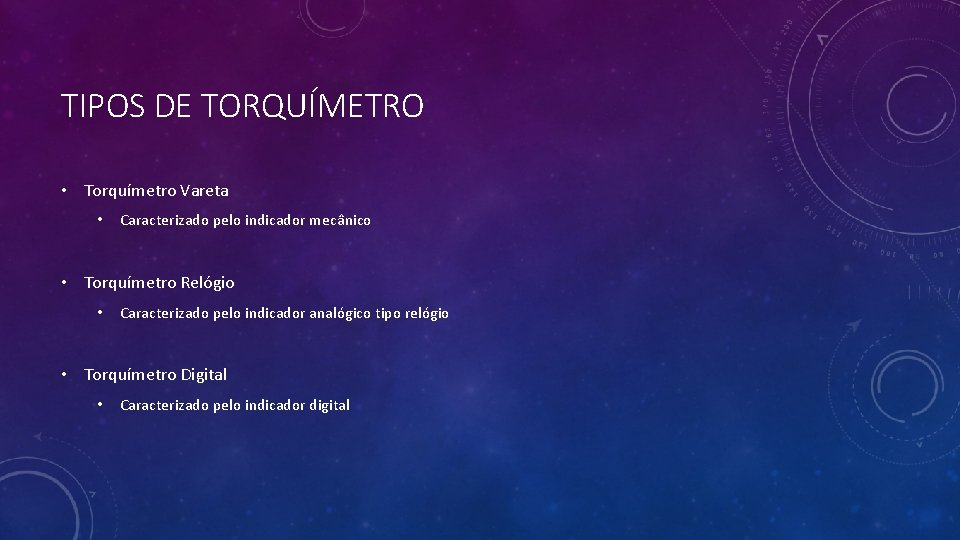 TIPOS DE TORQUÍMETRO

• Torquímetro Vareta
  • Caracterizado pelo indicador mecânico

• Torquímetro Relógio
  • Caracterizado pelo indicador analógico tipo relógio

• Torquímetro Digital
  • Caracterizado pelo indicador digital